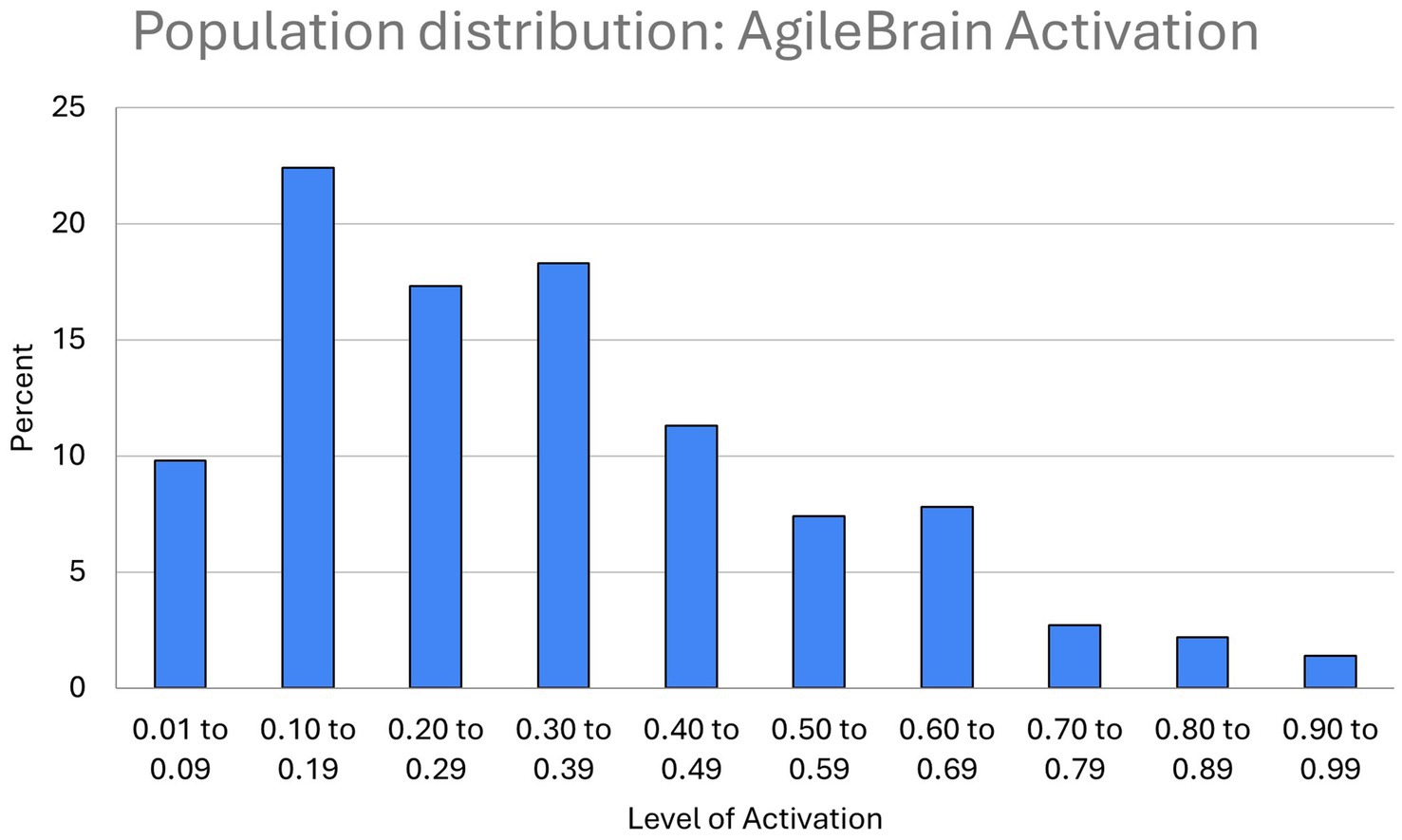 Population distribution: AgileBrain Activation

Percent

25
20
15
10
5
0

0.01 to 0.09
0.10 to 0.19
0.20 to 0.29
0.30 to 0.39
0.40 to 0.49
0.50 to 0.59
0.60 to 0.69
0.70 to 0.79
0.80 to 0.89
0.90 to 0.99

Level of Activation